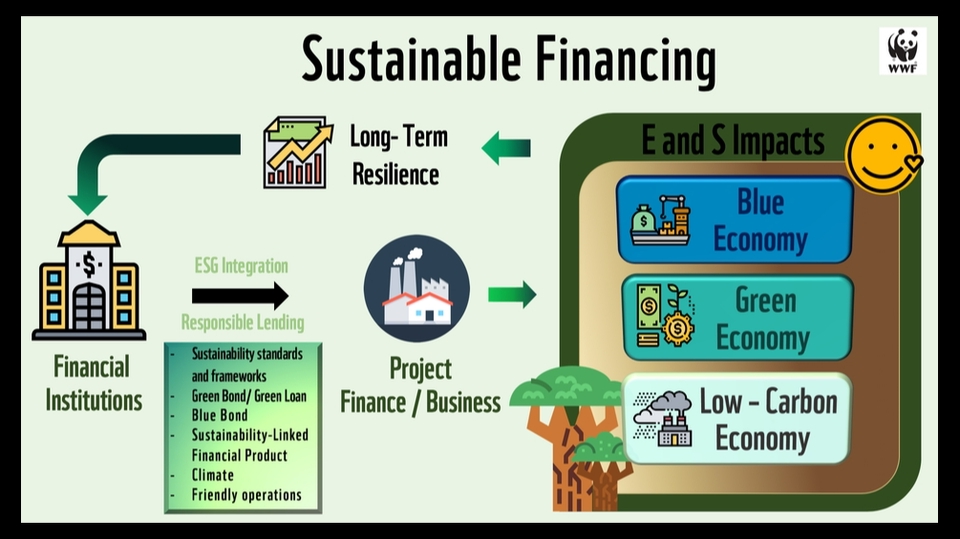 Sustainable Financing

WWF

Long- Term Resilience

E and S Impacts

Blue Economy

Green Economy

Low - Carbon Economy

Financial Institutions

ESG Integration

Responsible Lending

- Sustainability standards and frameworks
- Green Bond/ Green Loan
- Blue Bond
- Sustainability-Linked Financial Product
- Climate
- Friendly operations

Project Finance / Business